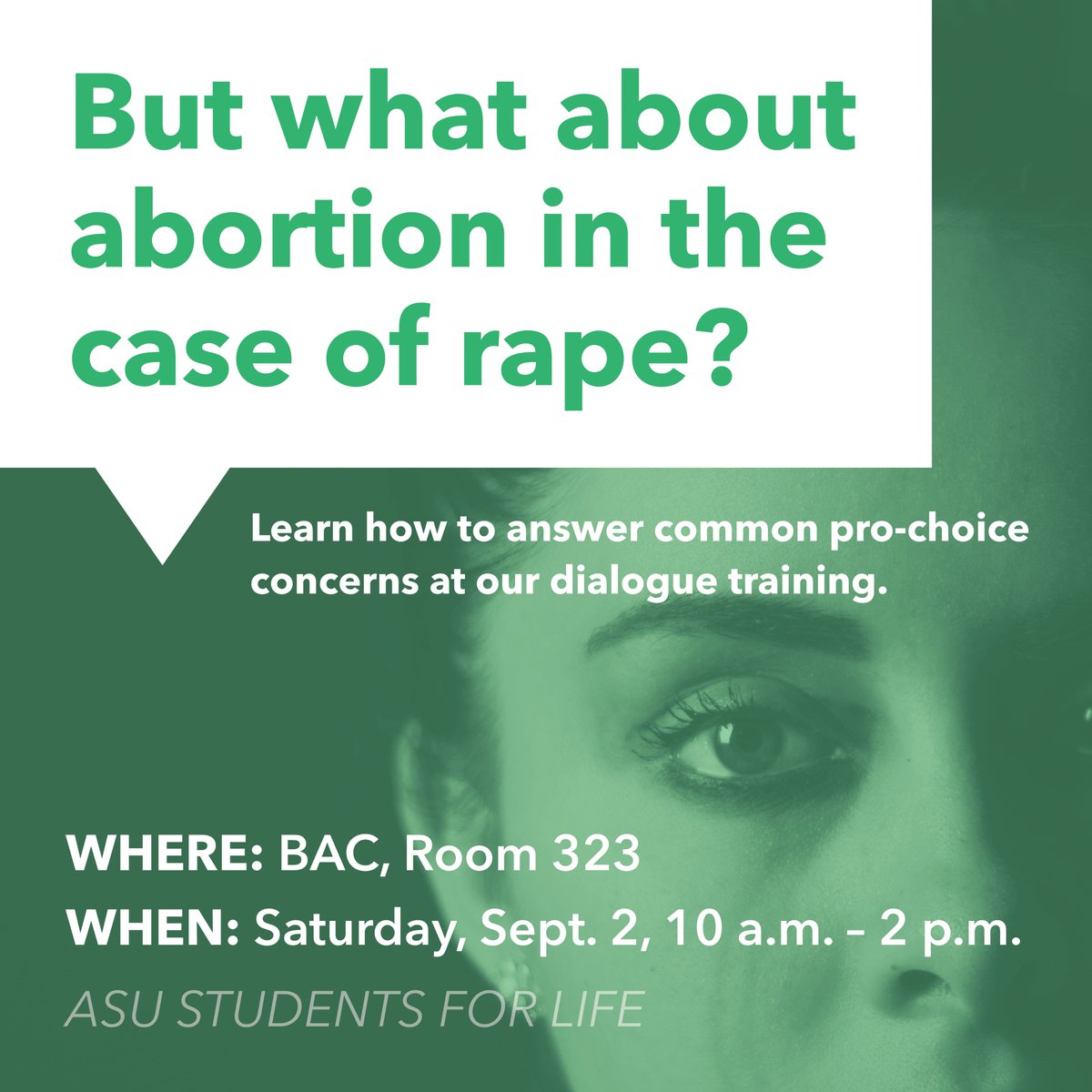 But what about abortion in the case of rape?

Learn how to answer common pro-choice concerns at our dialogue training.

WHERE: BAC, Room 323

WHEN: Saturday, Sept. 2, 10 a.m. – 2 p.m.

ASU STUDENTS FOR LIFE